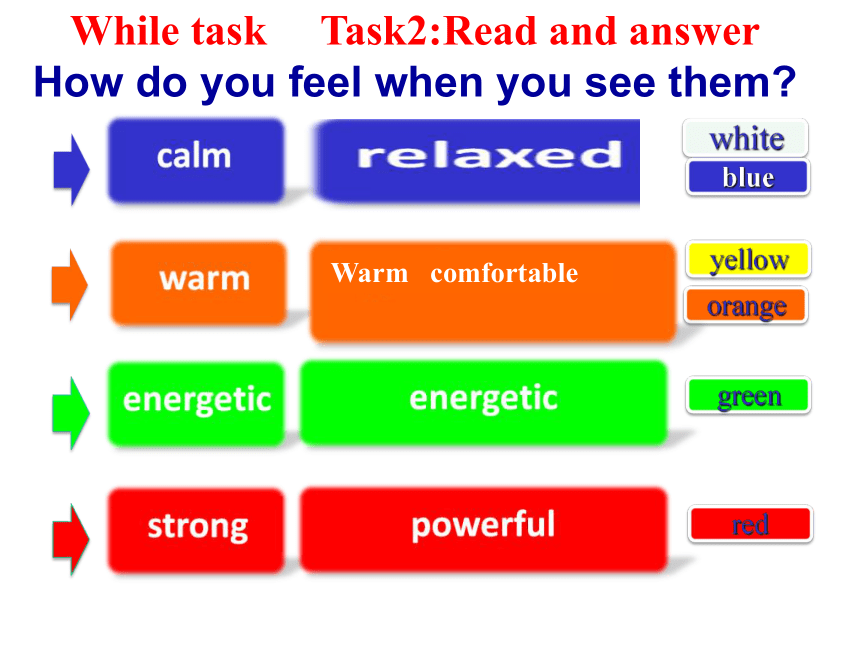 While task Task2:Read and answer
How do you feel when you see them?

calm
relaxed
white
blue

warm
Warm comfortable
yellow
orange

energetic
energetic
green

strong
powerful
red